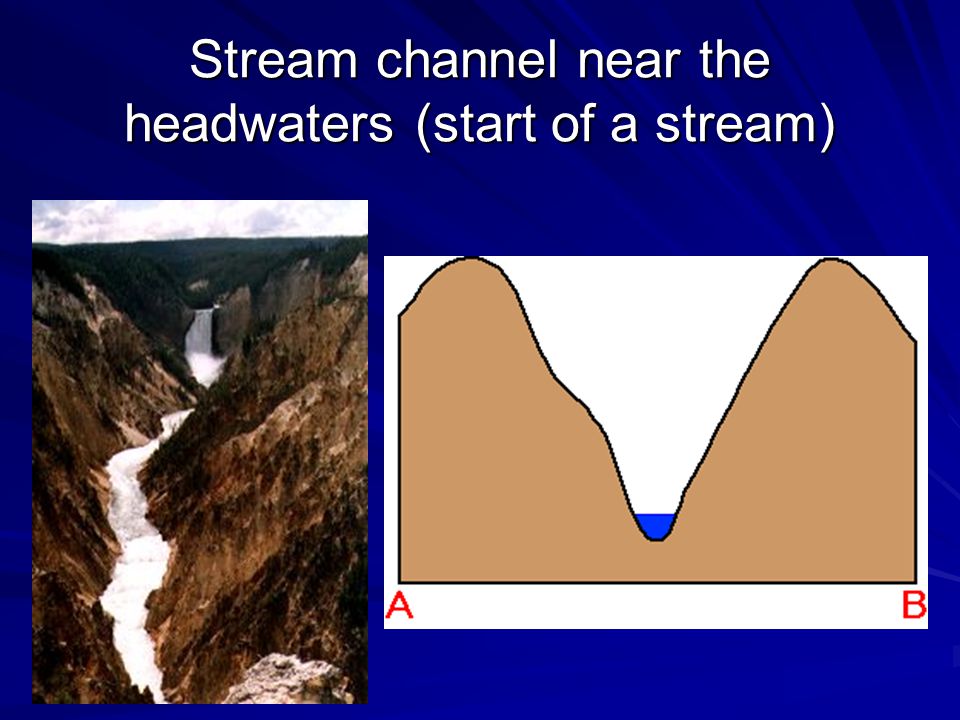 Stream channel near the headwaters (start of a stream)

A

B